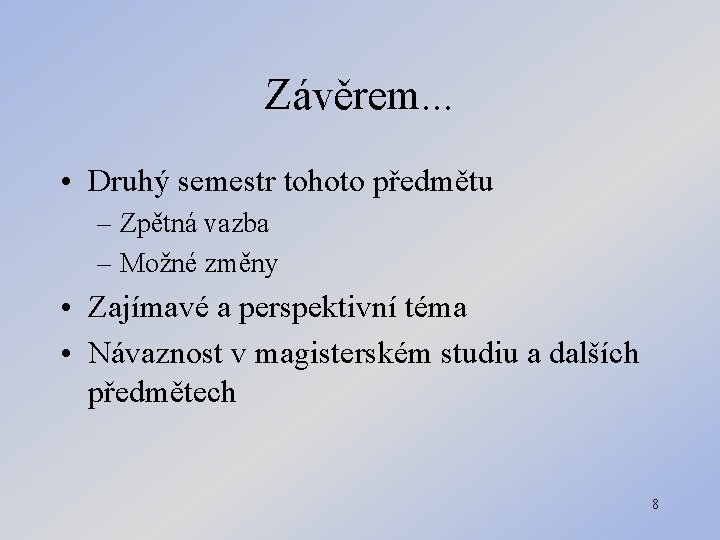 Závěrem...

• Druhý semestr tohoto předmětu
– Zpětná vazba
– Možné změny
• Zajímavé a perspektivní téma
• Návaznost v magisterském studiu a dalších předmětech

8